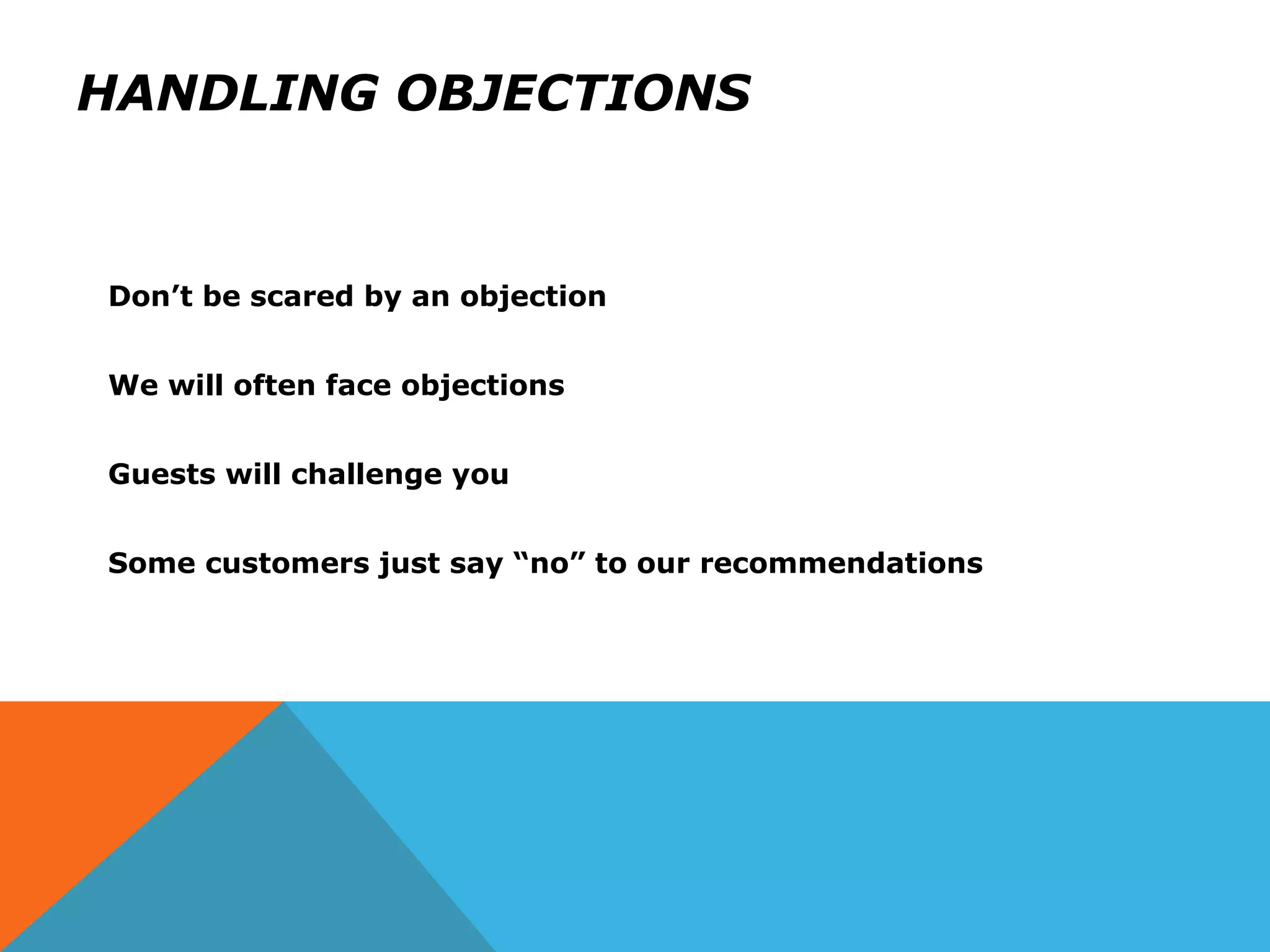 HANDLING OBJECTIONS

Don’t be scared by an objection

We will often face objections

Guests will challenge you

Some customers just say “no” to our recommendations